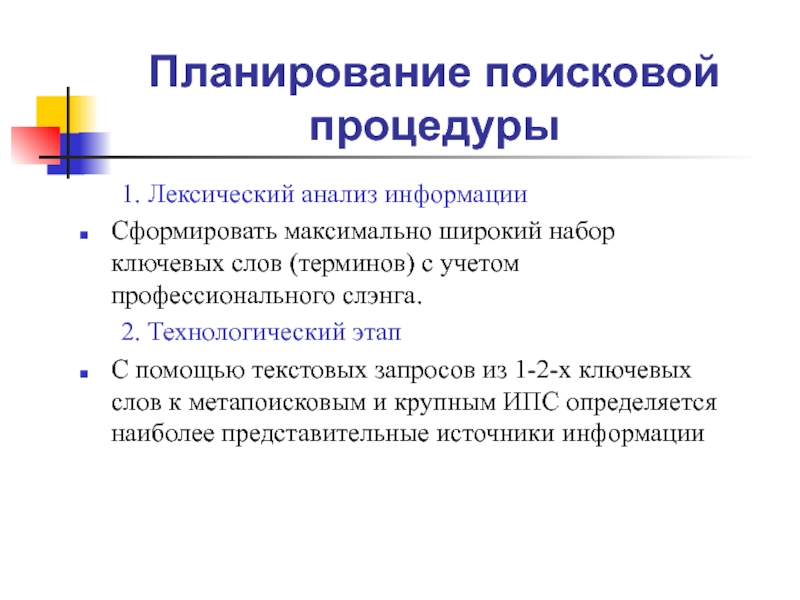 Планирование поисковой процедуры

1. Лексический анализ информации

Сформировать максимально широкий набор ключевых слов (терминов) с учетом профессионального слэнга.

2. Технологический этап

С помощью текстовых запросов из 1-2-х ключевых слов к метапоисковым и крупным ИПС определяется наиболее представительные источники информации